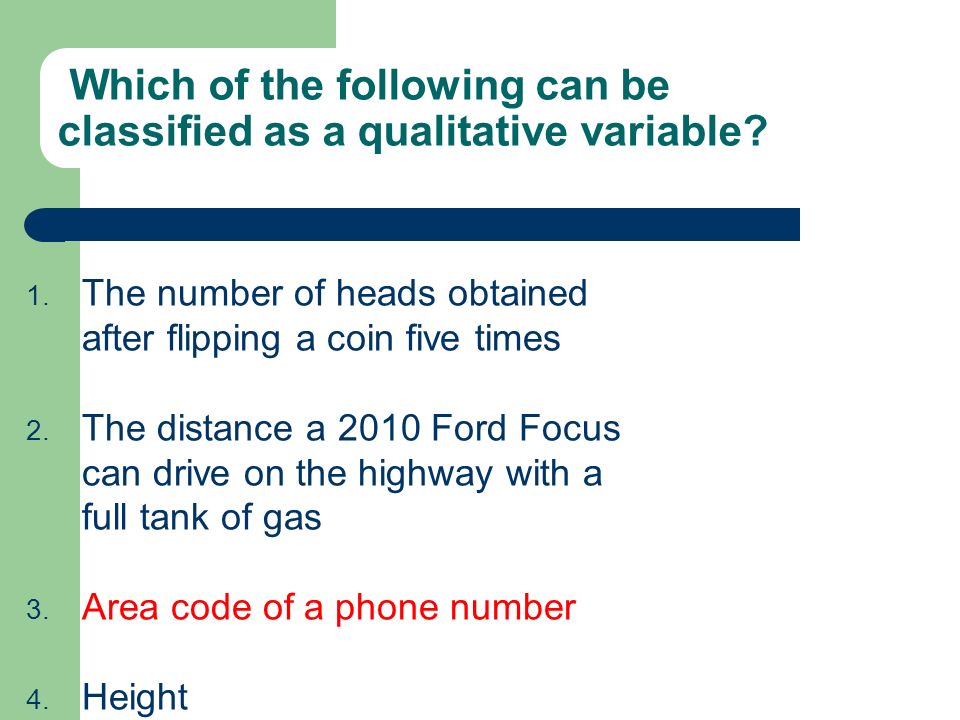 Which of the following can be classified as a qualitative variable?

1. The number of heads obtained after flipping a coin five times

2. The distance a 2010 Ford Focus can drive on the highway with a full tank of gas

3. Area code of a phone number

4. Height